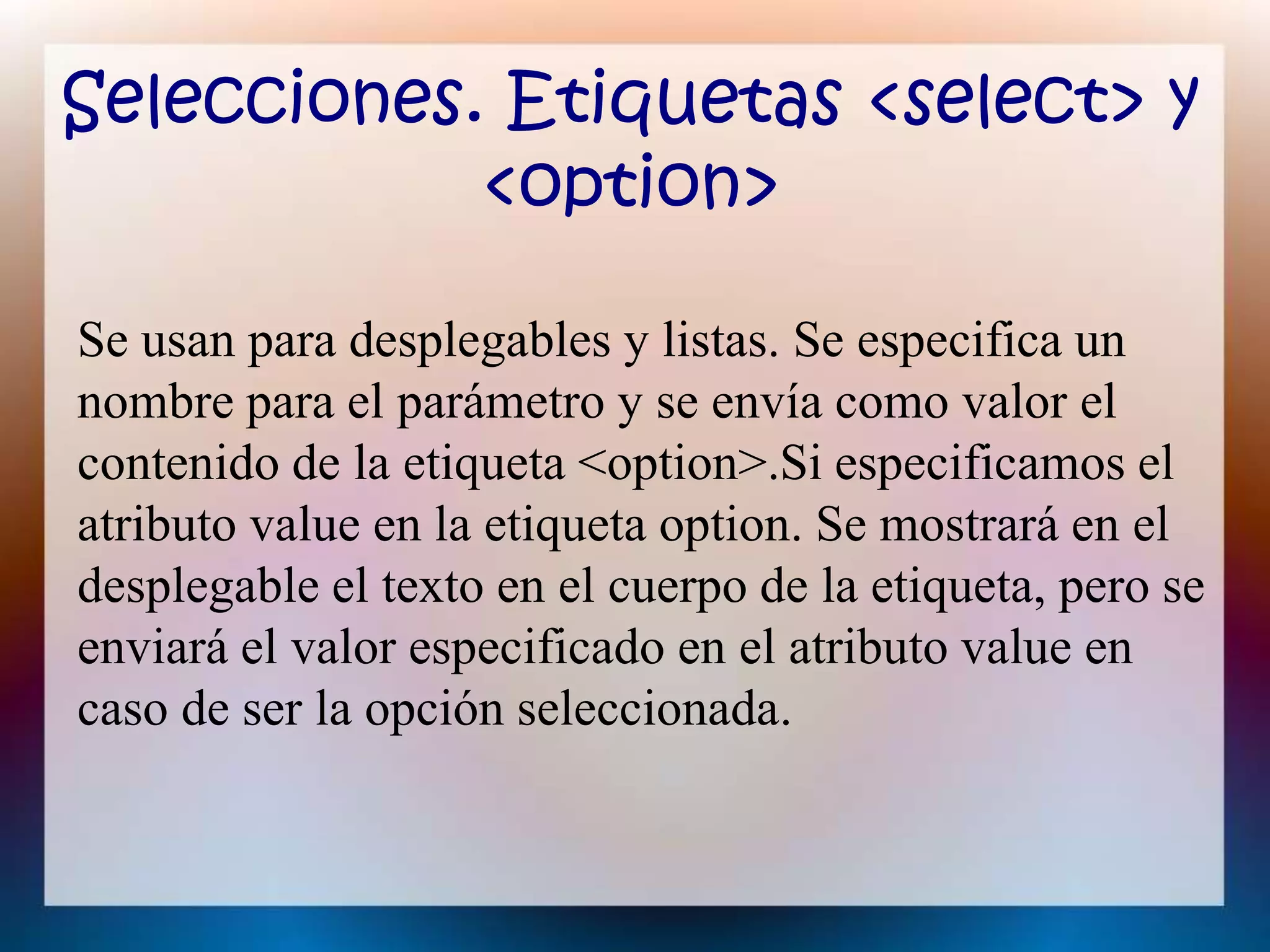 Selecciones. Etiquetas <select> y <option>

Se usan para desplegables y listas. Se especifica un nombre para el parámetro y se envía como valor el contenido de la etiqueta <option>.Si especificamos el atributo value en la etiqueta option. Se mostrará en el desplegable el texto en el cuerpo de la etiqueta, pero se enviará el valor especificado en el atributo value en caso de ser la opción seleccionada.